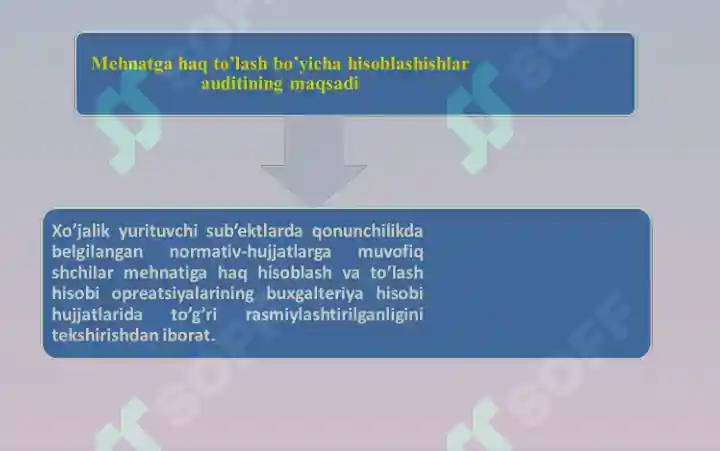 Mehnatga haq to'lash bo'yicha hisoblashishlar auditining maqsadi

Xo'jalik yurituvchi sub'ektlarda qonunchilikda belgilangan normativ-hujjatlarga muvofiq shchilar mehnatiga haq hisoblash va to'lash hisobi opreatsiyalarining buxgalteriya hisobi hujjatlarida to'g'ri rasmiylashtirilganligini tekshirishdan iborat.

SOFF